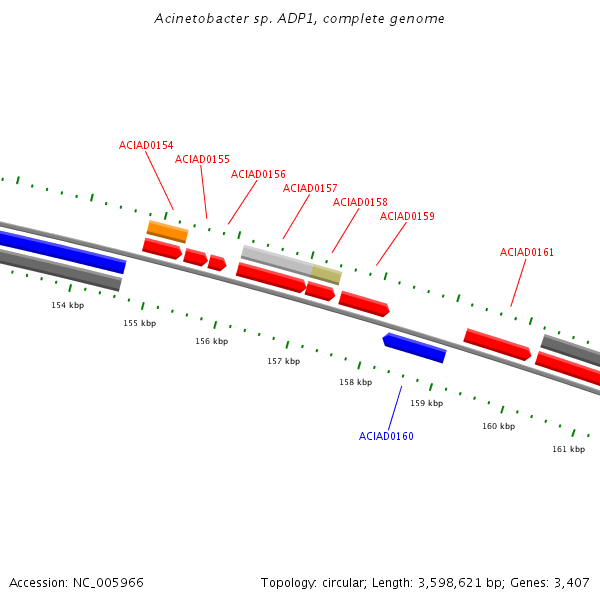 Acinetobacter sp. ADP1, complete genome

ACIAD0154
ACIAD0155
ACIAD0156
ACIAD0157
ACIAD0158
ACIAD0159
ACIAD0161

154 kbp
155 kbp
156 kbp
157 kbp
158 kbp
159 kbp
160 kbp
161 kbp

ACIAD0160

Accession: NC_005966

Topology: circular; Length: 3,598,621 bp; Genes: 3,407